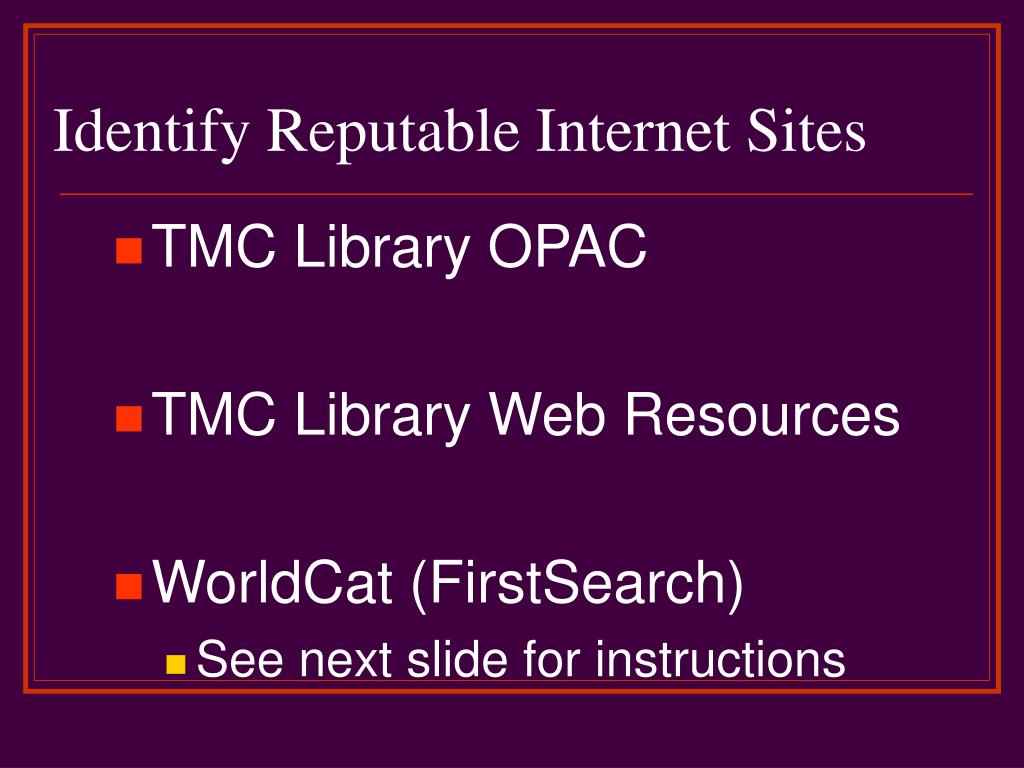 Identify Reputable Internet Sites

TMC Library OPAC

TMC Library Web Resources

WorldCat (FirstSearch)

See next slide for instructions